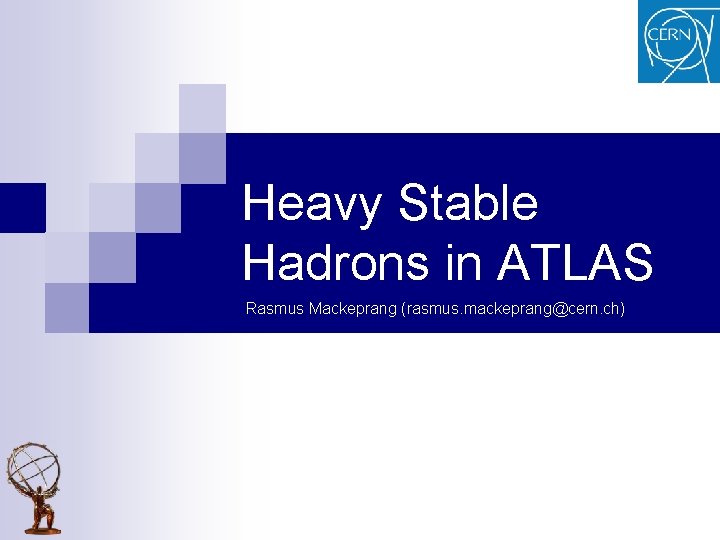 CERN

Heavy Stable Hadrons in ATLAS

Rasmus Mackeprang (rasmus.mackeprang@cern.ch)